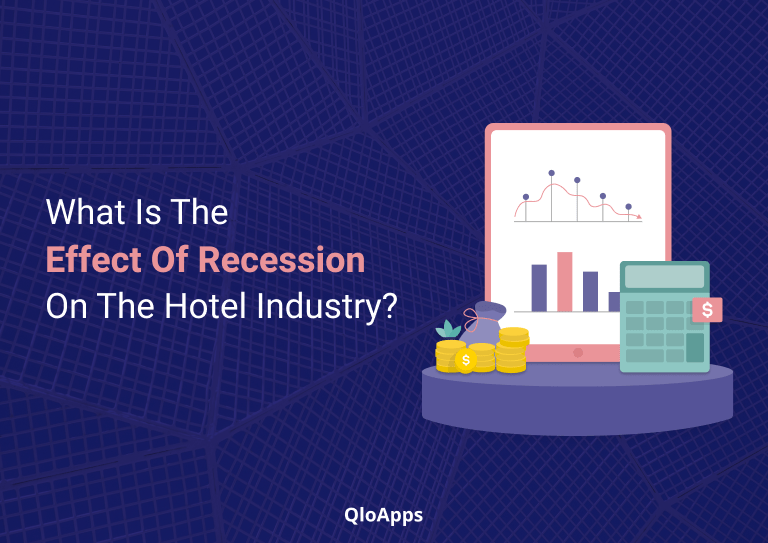 What Is The
Effect Of Recession
On The Hotel Industry?

$

$

QloApps